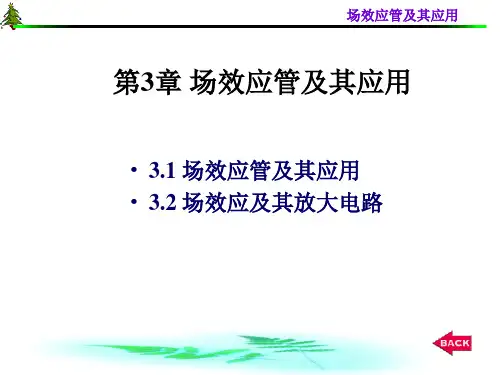 场效应管及其应用

第3章 场效应管及其应用

• 3.1 场效应管及其应用
• 3.2 场效应及其放大电路

BACK